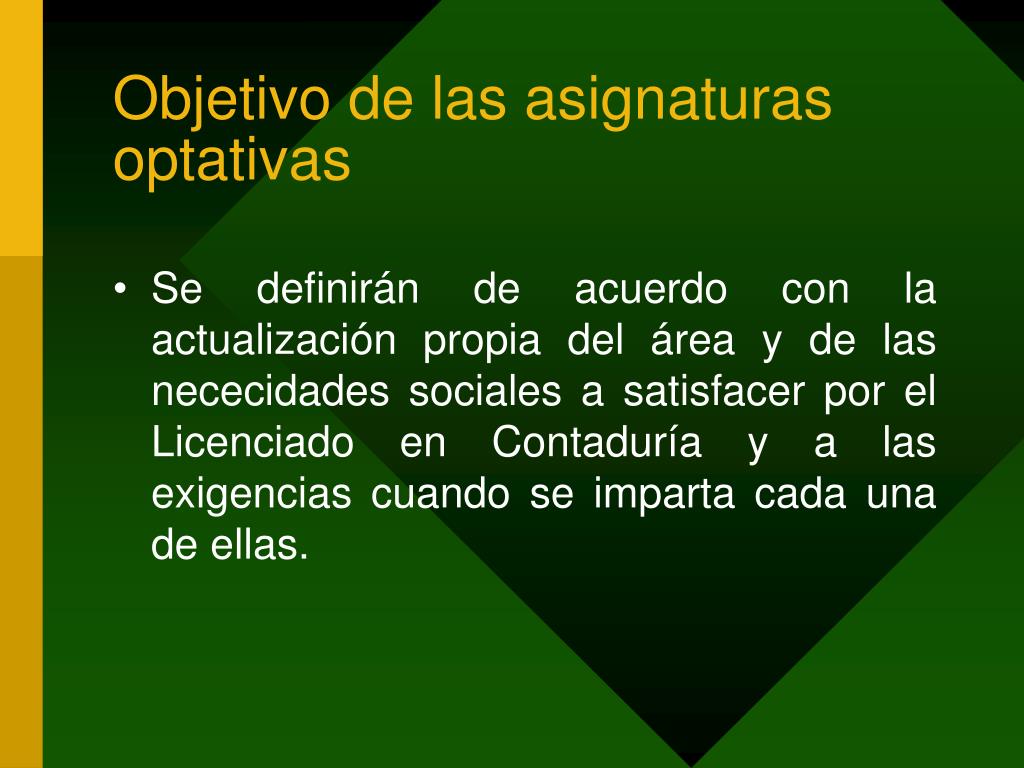 Objetivo de las asignaturas optativas

• Se definirán de acuerdo con la actualización propia del área y de las nececidades sociales a satisfacer por el Licenciado en Contaduría y a las exigencias cuando se imparta cada una de ellas.